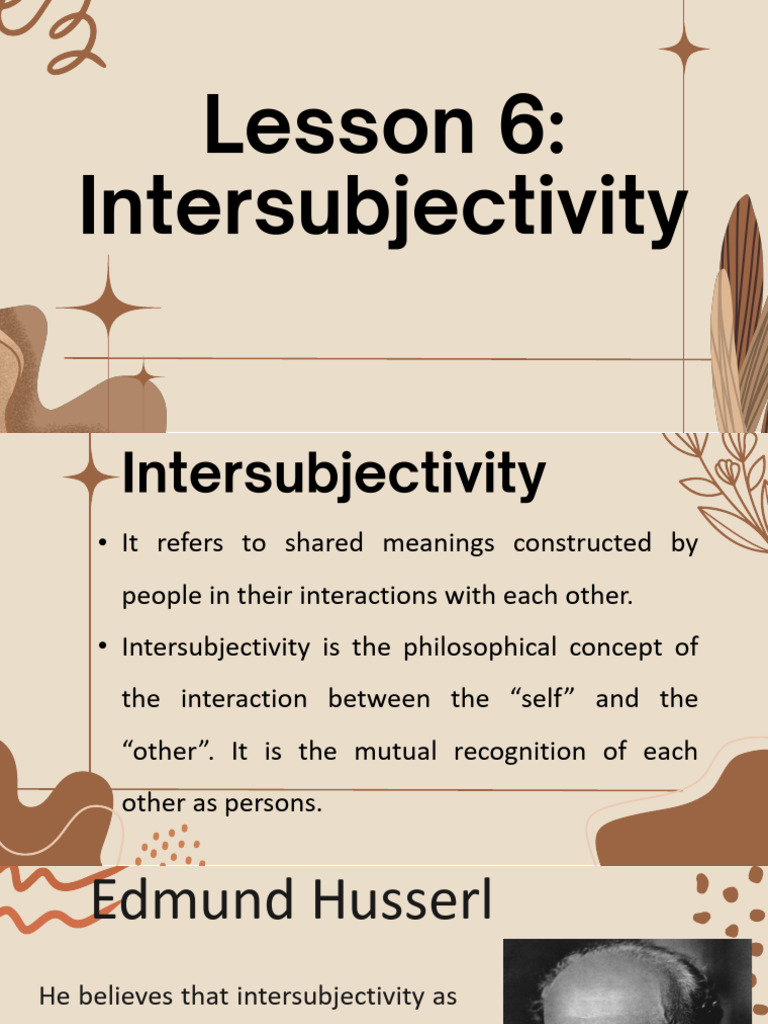 Lesson 6: Intersubjectivity

Intersubjectivity

• It refers to shared meanings constructed by people in their interactions with each other.

• Intersubjectivity is the philosophical concept of the interaction between the “self” and the “other”. It is the mutual recognition of each other as persons.

Edmund Husserl

He believes that intersubjectivity as